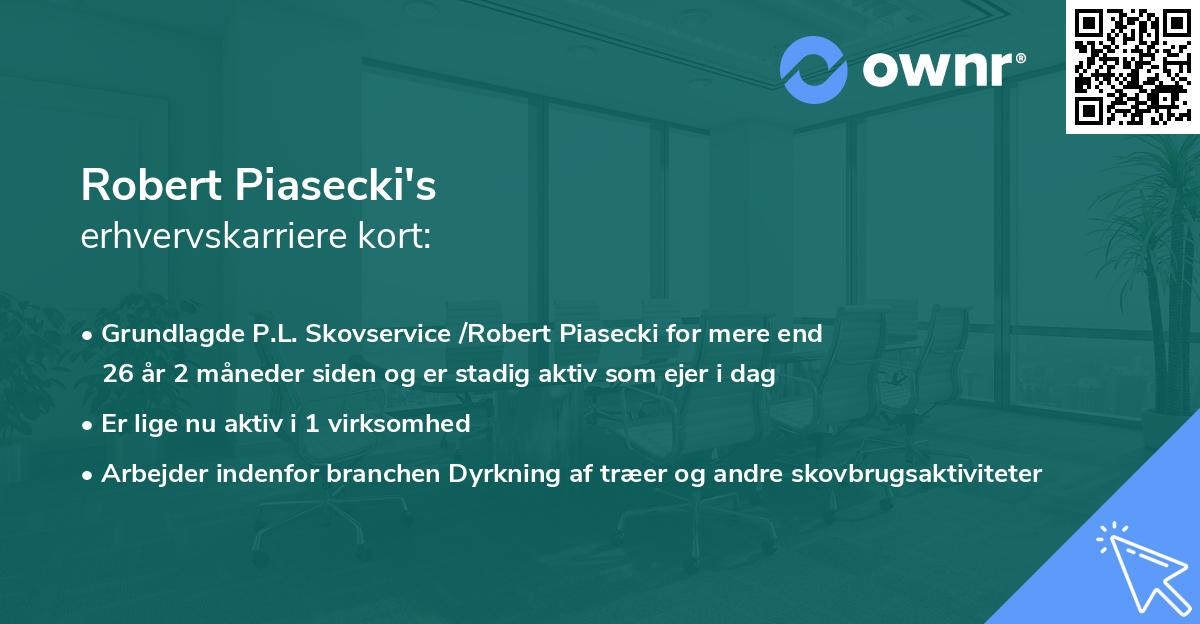 ownr®

Robert Piasecki's
erhvervskarriere kort:

• Grundlagde P.L. Skovservice /Robert Piasecki for mere end 26 år 2 måneder siden og er stadig aktiv som ejer i dag
• Er lige nu aktiv i 1 virksomhed
• Arbejder indenfor branchen Dyrkning af træer og andre skovbrugsaktiviteter